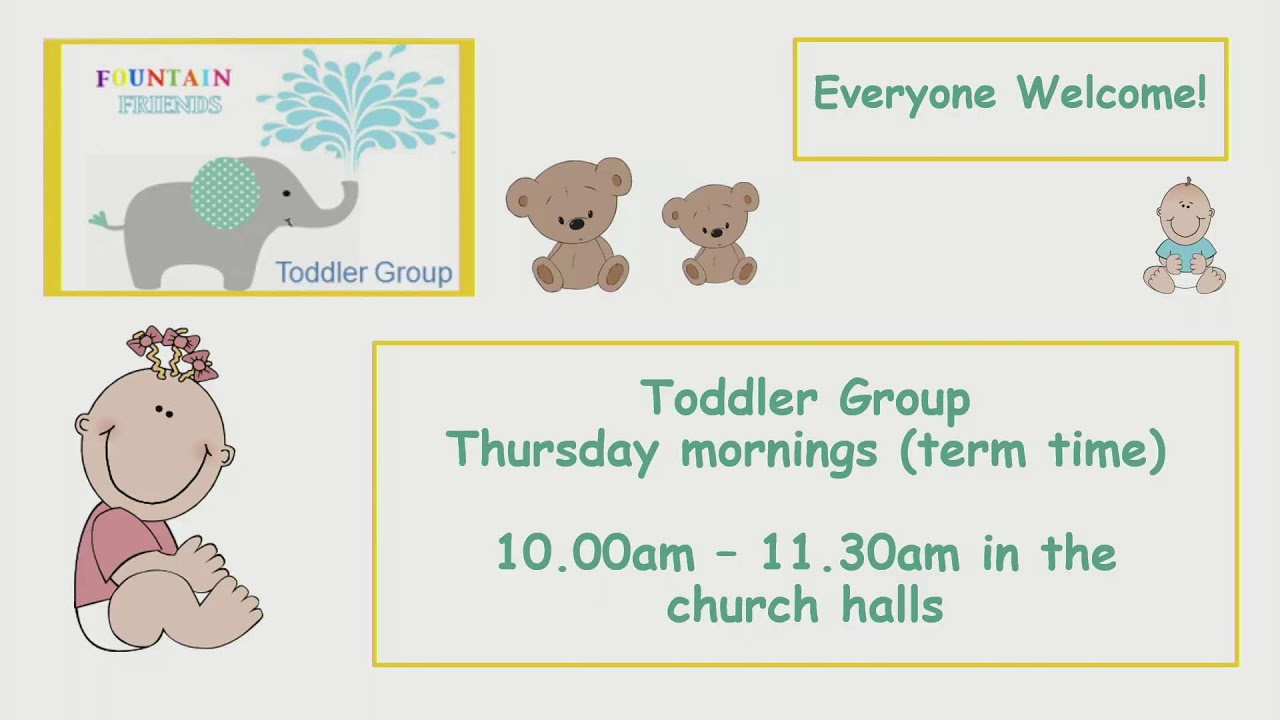 FOUNTAIN
FRIENDS

Toddler Group

Everyone Welcome!

Toddler Group
Thursday mornings (term time)

10.00am – 11.30am in the church halls